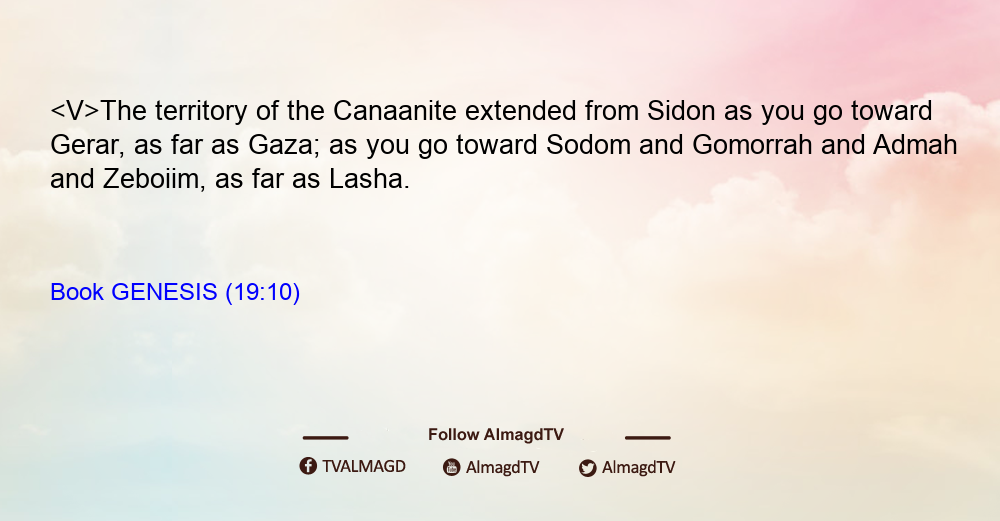 <V>The territory of the Canaanite extended from Sidon as you go toward Gerar, as far as Gaza; as you go toward Sodom and Gomorrah and Admah and Zeboiim, as far as Lasha.

Book GENESIS (19:10)

Follow AlmagdTV

TVALMAGD AlmagdTV AlmagdTV